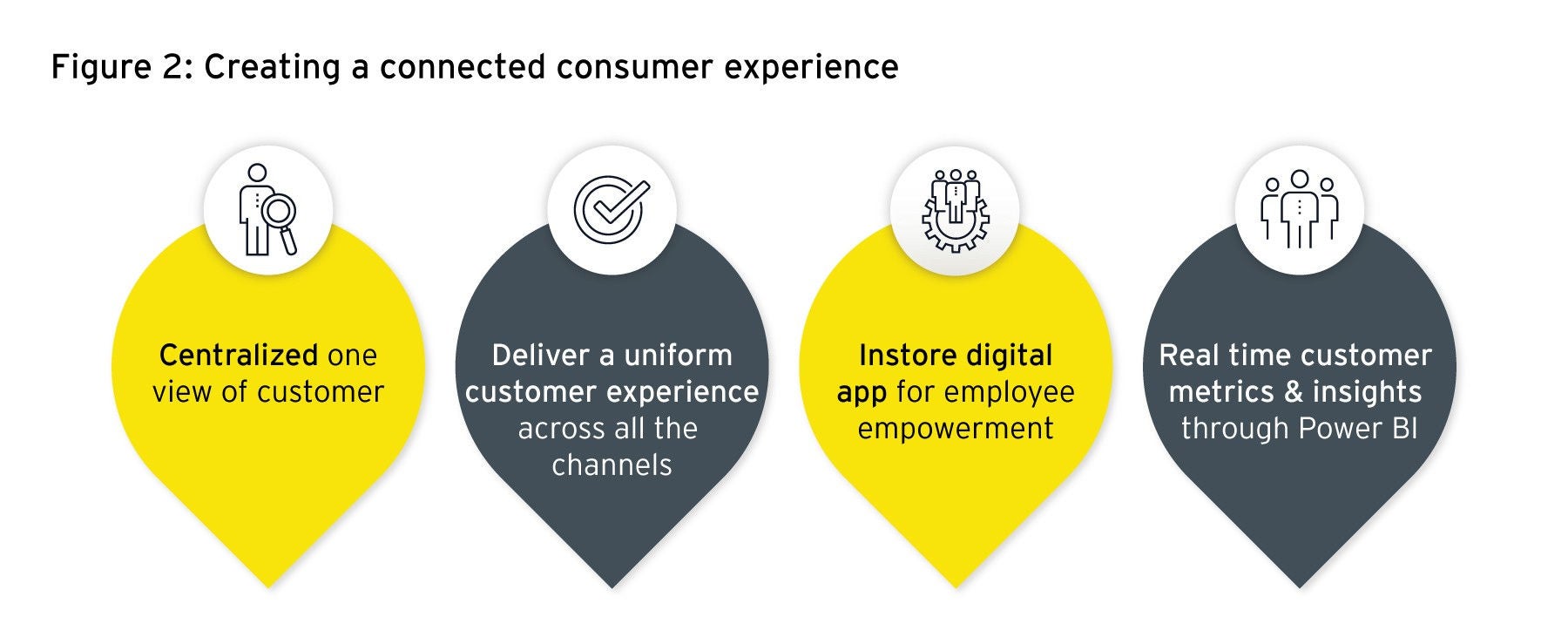 Figure 2: Creating a connected consumer experience

Centralized one view of customer

Deliver a uniform customer experience across all the channels

Instore digital app for employee empowerment

Real time customer metrics & insights through Power BI